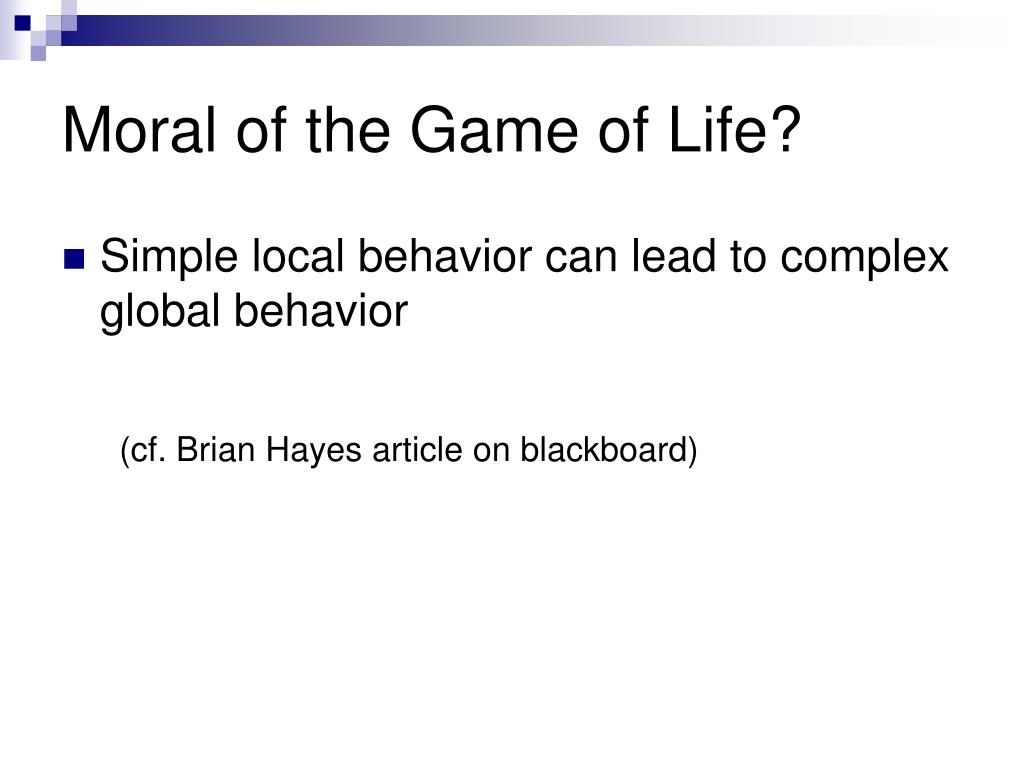 Moral of the Game of Life?

Simple local behavior can lead to complex global behavior

(cf. Brian Hayes article on blackboard)